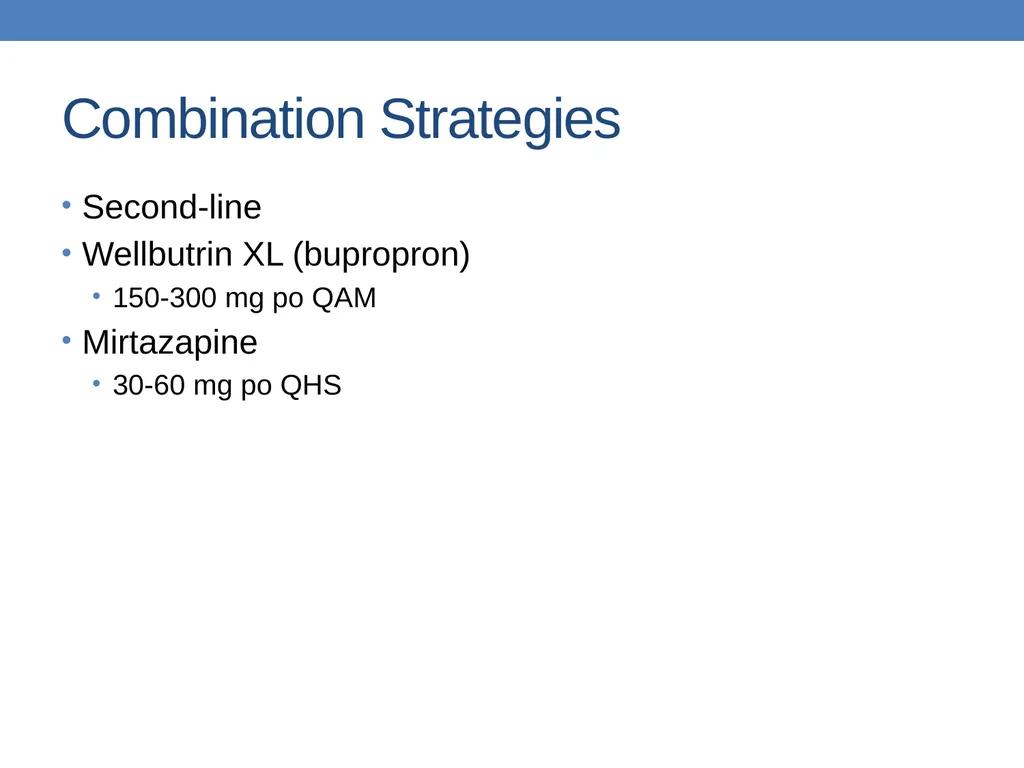 Combination Strategies

• Second-line
• Wellbutrin XL (bupropron)
  • 150-300 mg po QAM
• Mirtazapine
  • 30-60 mg po QHS